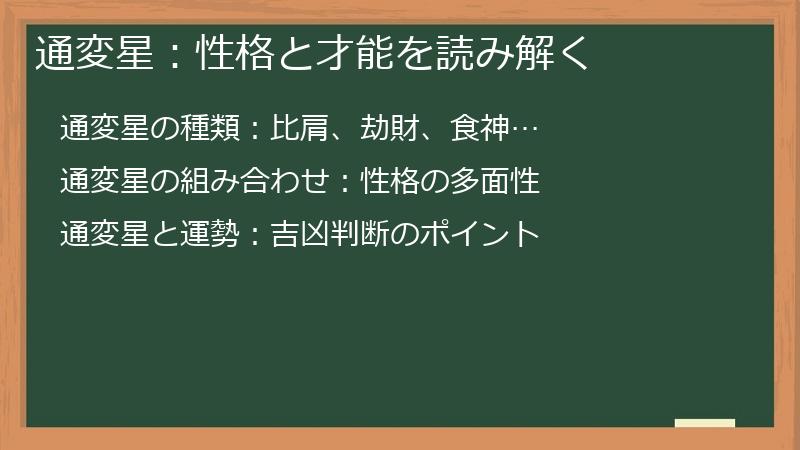 通変星：性格と才能を読み解く

通変星の種類：比肩、劫財、食神…

通変星の組み合わせ：性格の多面性

通変星と運勢：吉凶判断のポイント